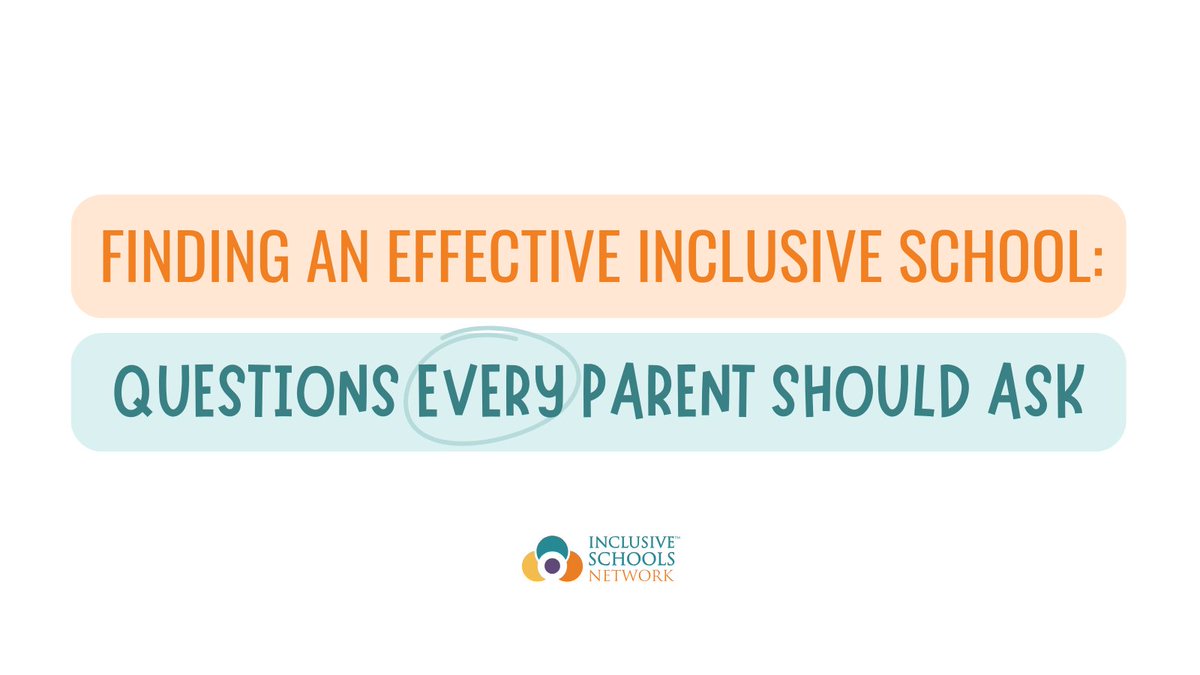 FINDING AN EFFECTIVE INCLUSIVE SCHOOL:

QUESTIONS EVERY PARENT SHOULD ASK

INCLUSIVE™ SCHOOLS NETWORK